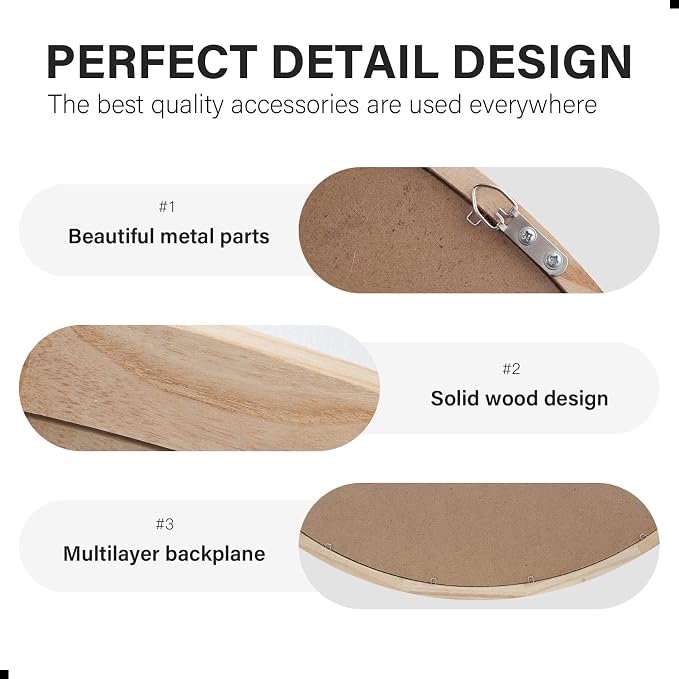 PERFECT DETAIL DESIGN

The best quality accessories are used everywhere

#1

Beautiful metal parts

#2

Solid wood design

#3

Multilayer backplane